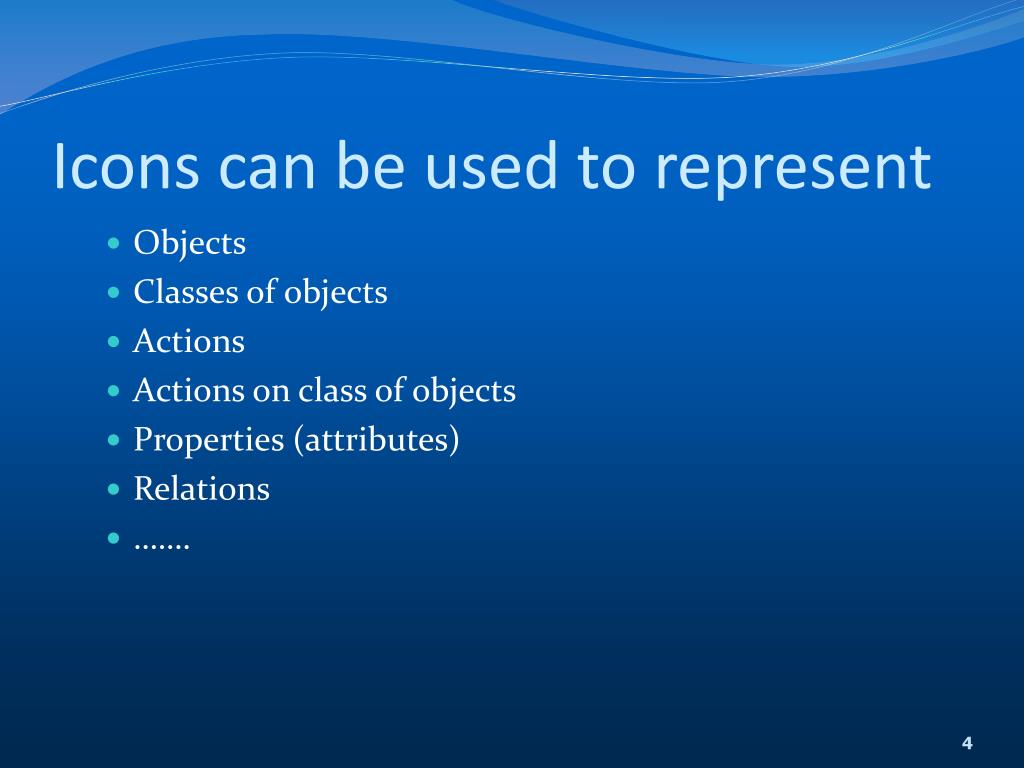 Icons can be used to represent

- Objects
- Classes of objects
- Actions
- Actions on class of objects
- Properties (attributes)
- Relations
- …….

4